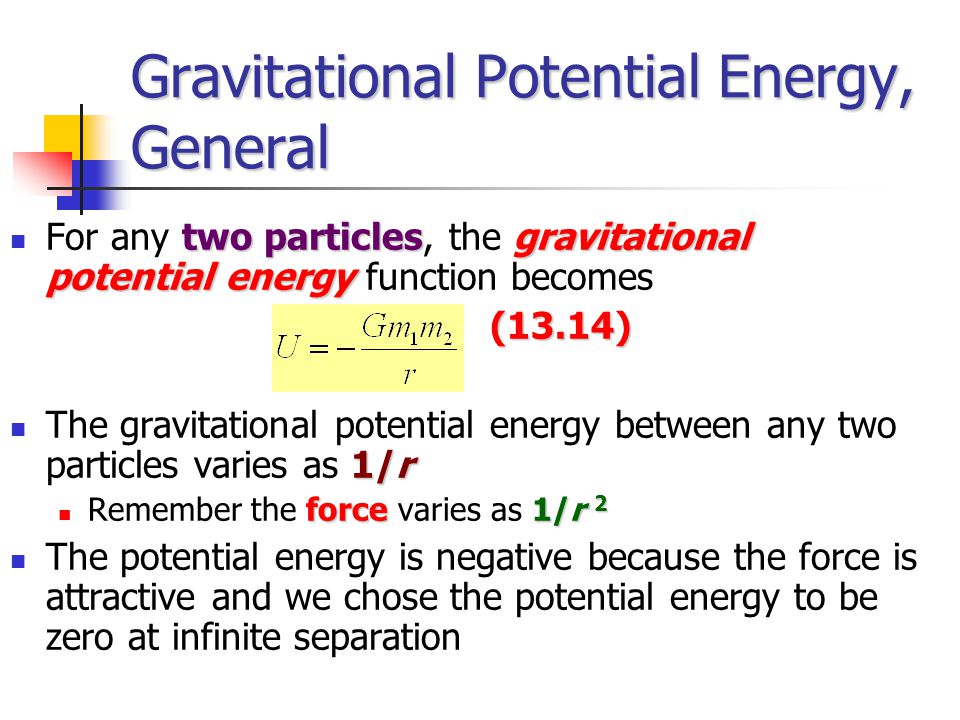 Gravitational Potential Energy, General

For any two particles, the gravitational potential energy function becomes

$U = -\frac{Gm_1m_2}{r}$ (13.14)

The gravitational potential energy between any two particles varies as $1/r$

Remember the force varies as $1/r^2$

The potential energy is negative because the force is attractive and we chose the potential energy to be zero at infinite separation